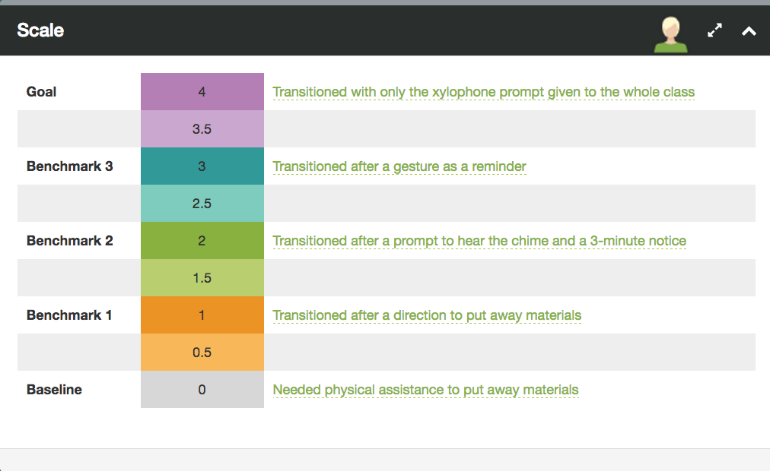 Scale

| | | |
|---|---|---|
| Goal | 4 | Transitioned with only the xylophone prompt given to the whole class |
| | 3.5 | |
| Benchmark 3 | 3 | Transitioned after a gesture as a reminder |
| | 2.5 | |
| Benchmark 2 | 2 | Transitioned after a prompt to hear the chime and a 3-minute notice |
| | 1.5 | |
| Benchmark 1 | 1 | Transitioned after a direction to put away materials |
| | 0.5 | |
| Baseline | 0 | Needed physical assistance to put away materials |